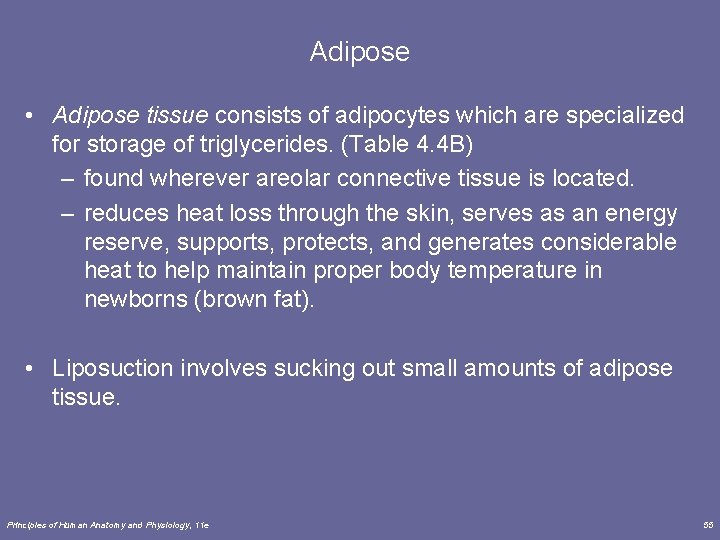 Adipose

• Adipose tissue consists of adipocytes which are specialized for storage of triglycerides. (Table 4.4B)

– found wherever areolar connective tissue is located.

– reduces heat loss through the skin, serves as an energy reserve, supports, protects, and generates considerable heat to help maintain proper body temperature in newborns (brown fat).

• Liposuction involves sucking out small amounts of adipose tissue.

Principles of Human Anatomy and Physiology, 11e

55